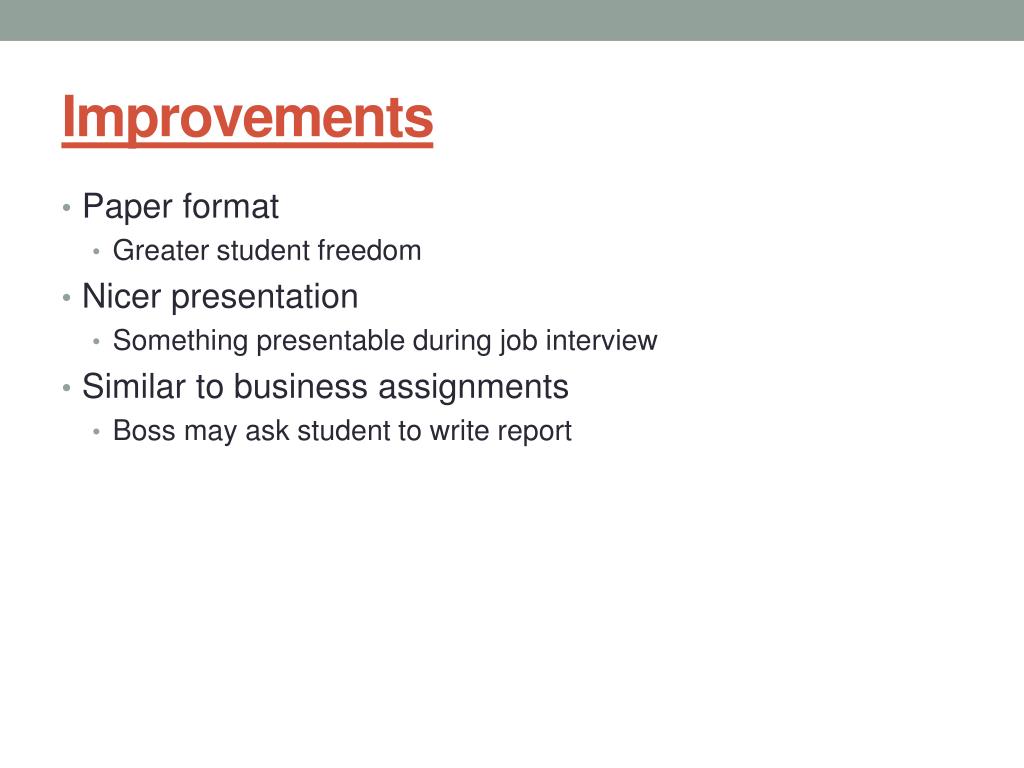 Improvements

• Paper format
  • Greater student freedom
• Nicer presentation
  • Something presentable during job interview
• Similar to business assignments
  • Boss may ask student to write report